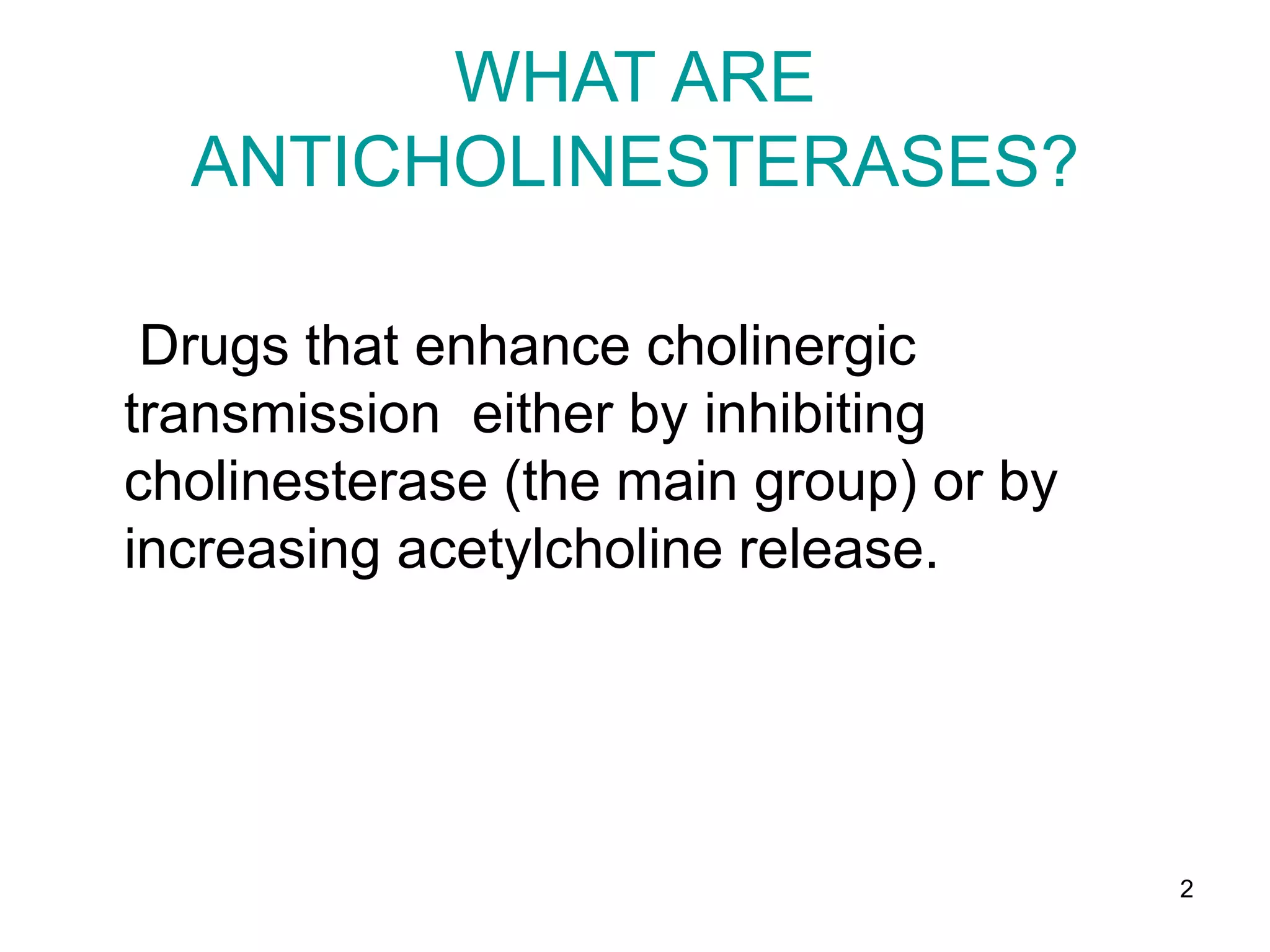 WHAT ARE ANTICHOLINESTERASES?

Drugs that enhance cholinergic transmission either by inhibiting cholinesterase (the main group) or by increasing acetylcholine release.

2